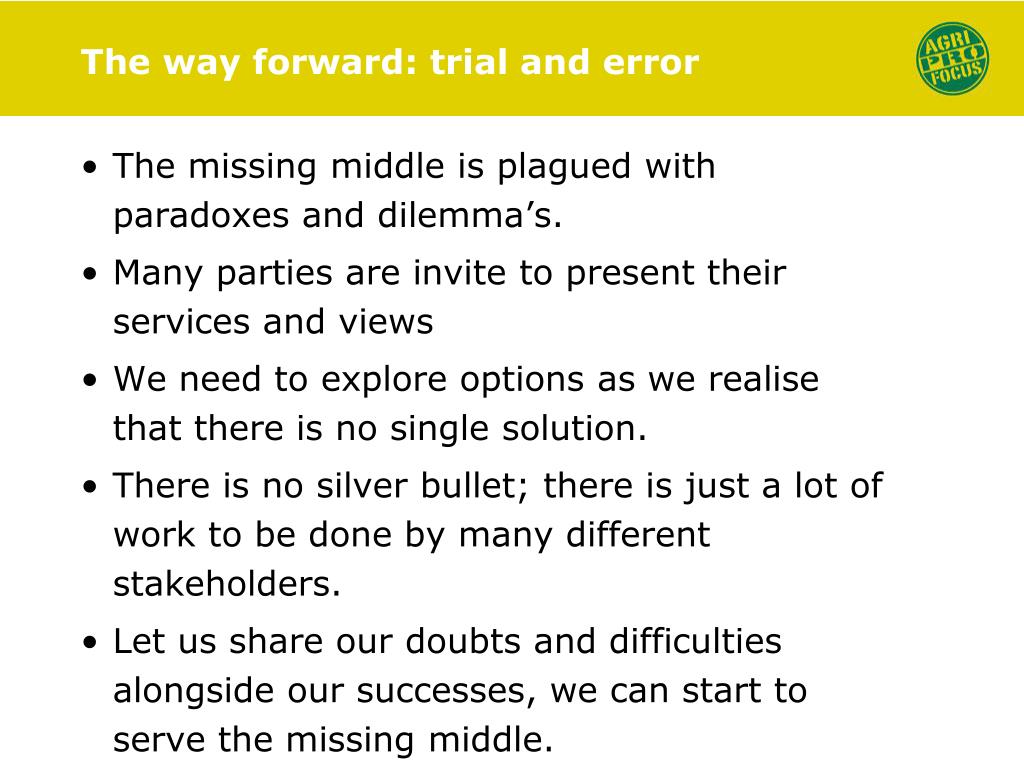 The way forward: trial and error

AGRI PRO FOCUS

• The missing middle is plagued with paradoxes and dilemma’s.

• Many parties are invite to present their services and views

• We need to explore options as we realise that there is no single solution.

• There is no silver bullet; there is just a lot of work to be done by many different stakeholders.

• Let us share our doubts and difficulties alongside our successes, we can start to serve the missing middle.